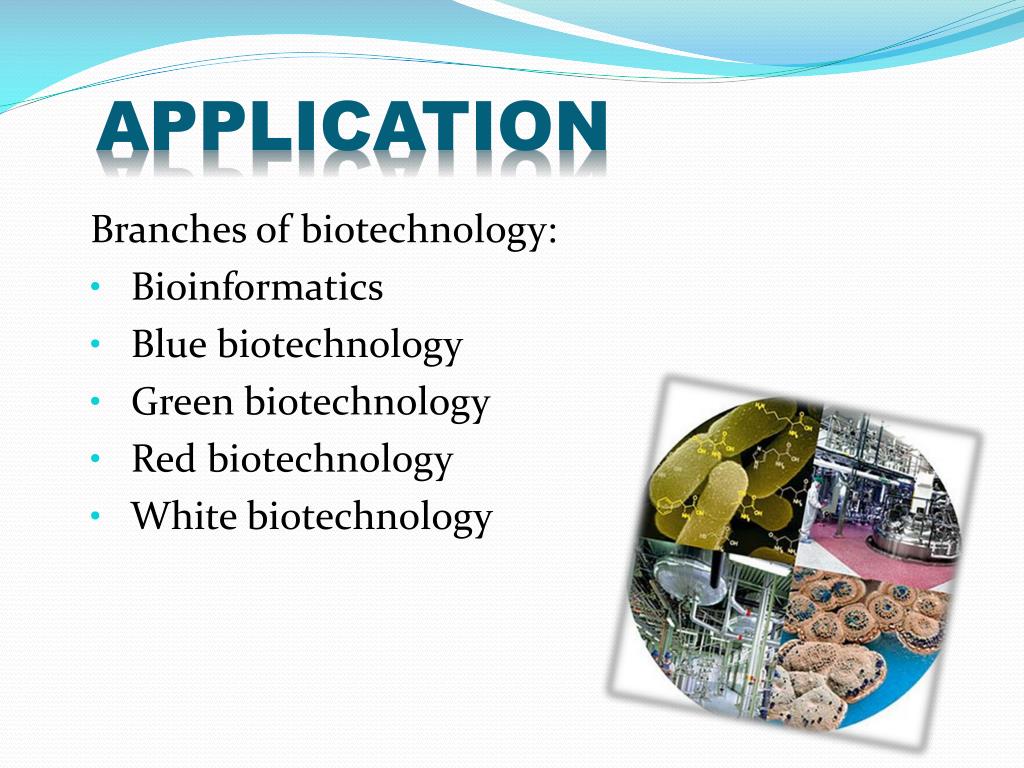 APPLICATION

Branches of biotechnology:
• Bioinformatics
• Blue biotechnology
• Green biotechnology
• Red biotechnology
• White biotechnology